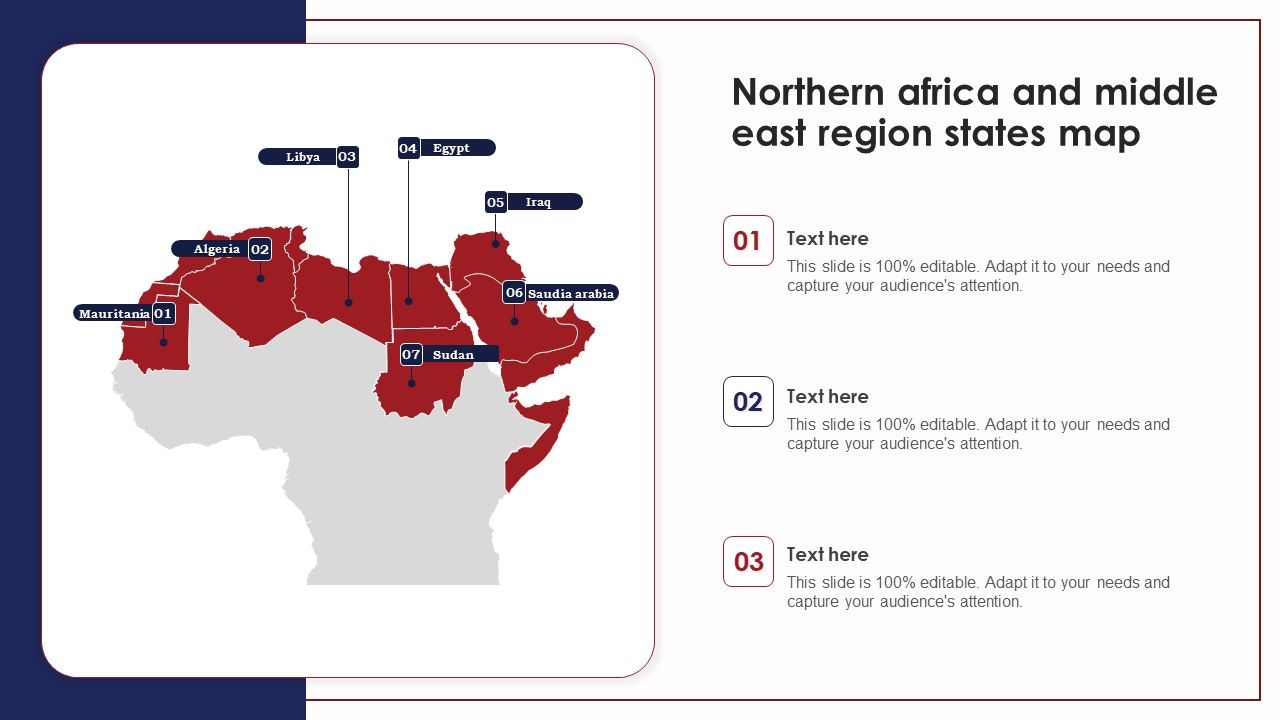 Libya 03

04 Egypt

05 Iraq

Algeria 02

06 Saudia arabia

Mauritania 01

07 Sudan

Northern africa and middle east region states map

01
Text here
This slide is 100% editable. Adapt it to your needs and capture your audience's attention.

02
Text here
This slide is 100% editable. Adapt it to your needs and capture your audience's attention.

03
Text here
This slide is 100% editable. Adapt it to your needs and capture your audience's attention.